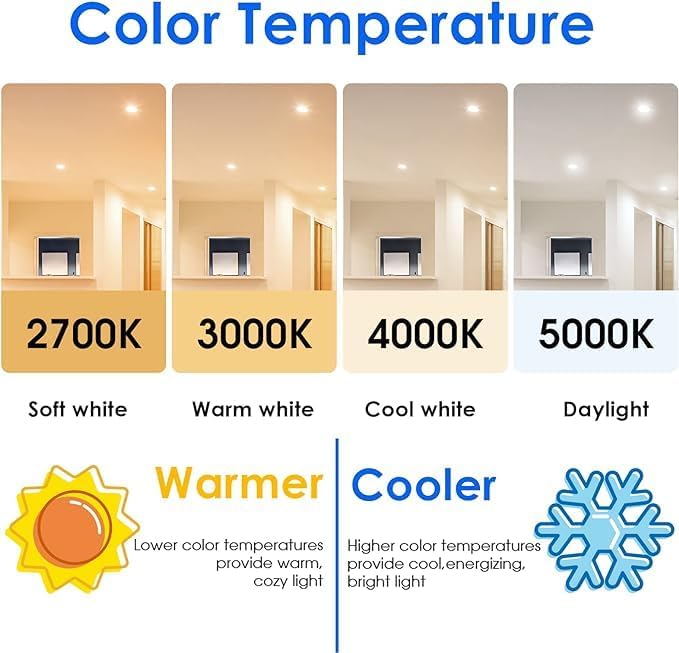 Color Temperature

2700K

3000K

4000K

5000K

Soft white

Warm white

Cool white

Daylight

Warmer

Lower color temperatures provide warm, cozy light

Cooler

Higher color temperatures provide cool,energizing, bright light